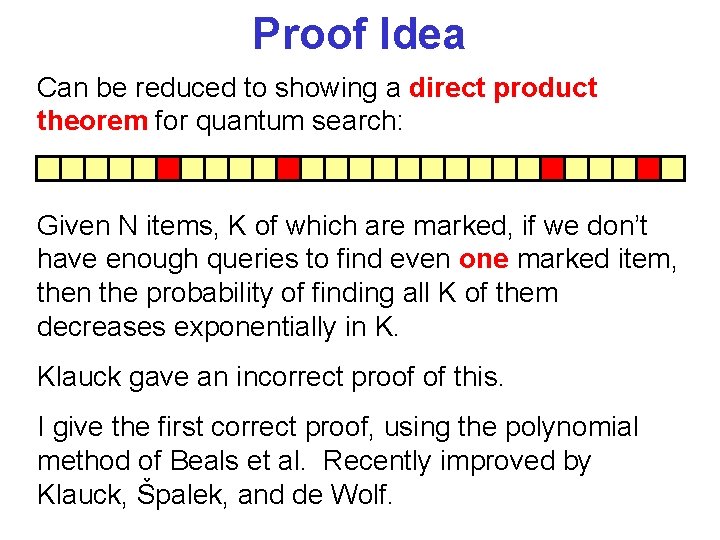 Proof Idea

Can be reduced to showing a direct product theorem for quantum search:

Given N items, K of which are marked, if we don't have enough queries to find even one marked item, then the probability of finding all K of them decreases exponentially in K.

Klauck gave an incorrect proof of this.

I give the first correct proof, using the polynomial method of Beals et al. Recently improved by Klauck, Špalek, and de Wolf.